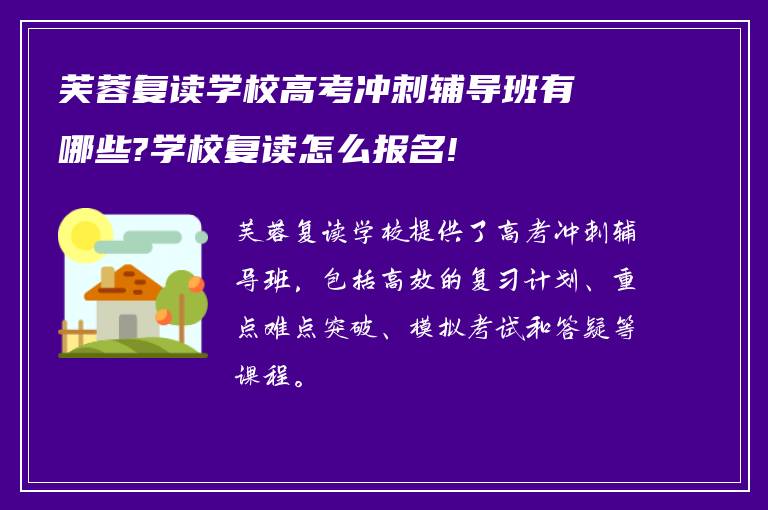 芙蓉复读学校高考冲刺辅导班有哪些?学校复读怎么报名!

芙蓉复读学校提供了高考冲刺辅导班，包括高效的复习计划、重点难点突破、模拟考试和答疑等课程。